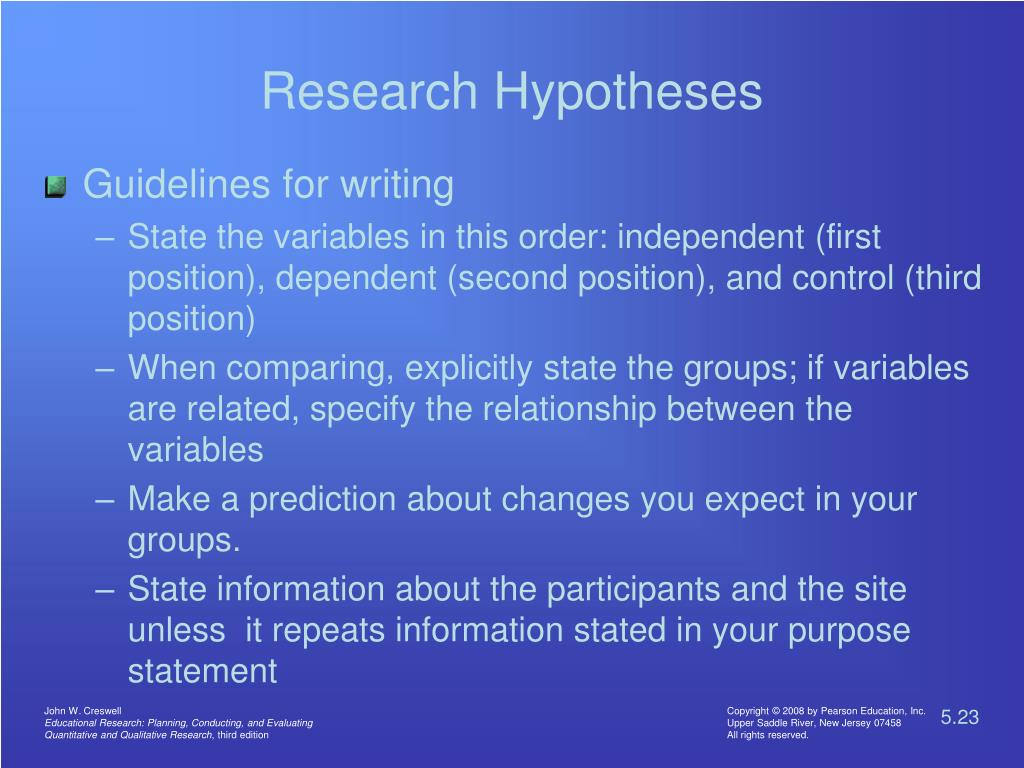 Research Hypotheses

Guidelines for writing

– State the variables in this order: independent (first position), dependent (second position), and control (third position)

– When comparing, explicitly state the groups; if variables are related, specify the relationship between the variables

– Make a prediction about changes you expect in your groups.

– State information about the participants and the site unless it repeats information stated in your purpose statement

John W. Creswell
Educational Research: Planning, Conducting, and Evaluating Quantitative and Qualitative Research, third edition

Copyright © 2008 by Pearson Education, Inc.
Upper Saddle River, New Jersey 07458
All rights reserved.

5.23